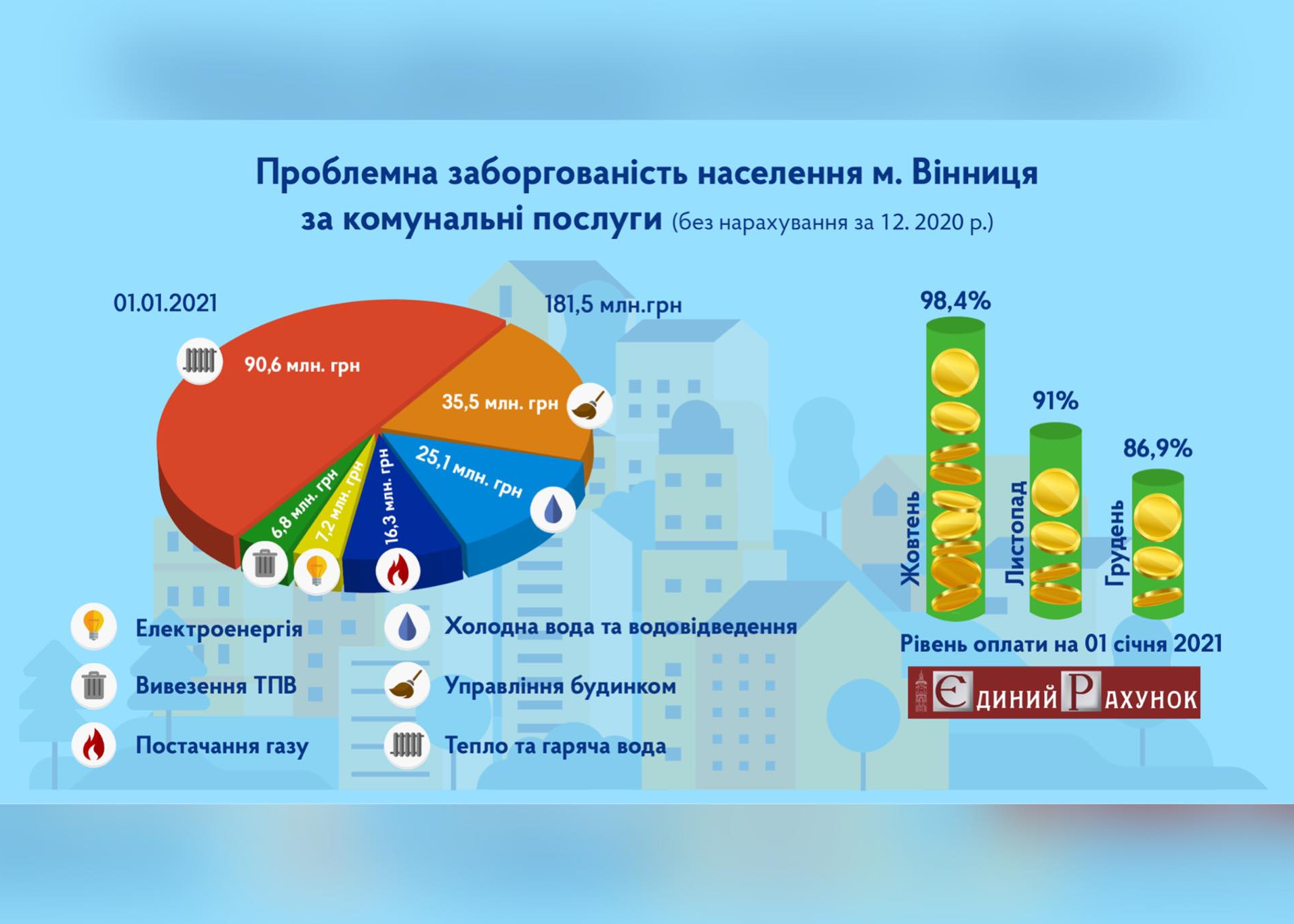 Проблемна заборгованість населення м. Вінниця за комунальні послуги (без нарахування за 12. 2020 р.)

01.01.2021

181,5 млн.грн

90,6 млн. грн

35,5 млн. грн

25,1 млн. грн

16,3 млн. грн

7,2 млн. грн

6,8 млн. грн

Електроенергія

Вивезення ТПВ

Постачання газу

Холодна вода та водовідведення

Управління будинком

Тепло та гаряча вода

98,4%

91%

86,9%

Жовтень

Листопад

Грудень

Рівень оплати на 01 січня 2021

ЄДИНИЙ РАХУНОК